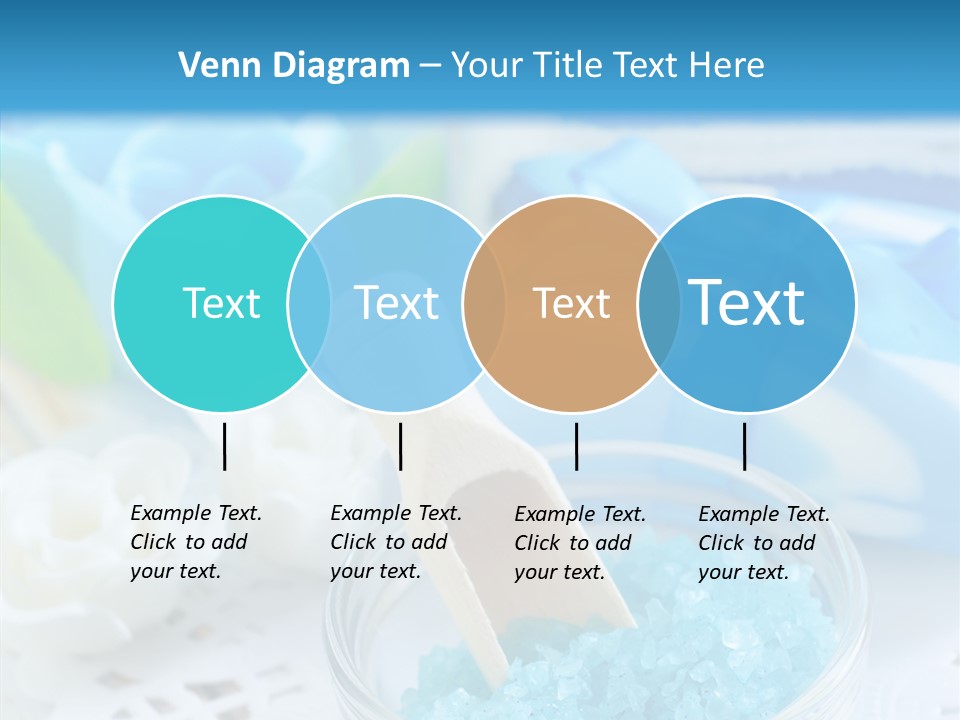 Venn Diagram – Your Title Text Here

Text

Text

Text

Text

Example Text. Click to add your text.

Example Text. Click to add your text.

Example Text. Click to add your text.

Example Text. Click to add your text.